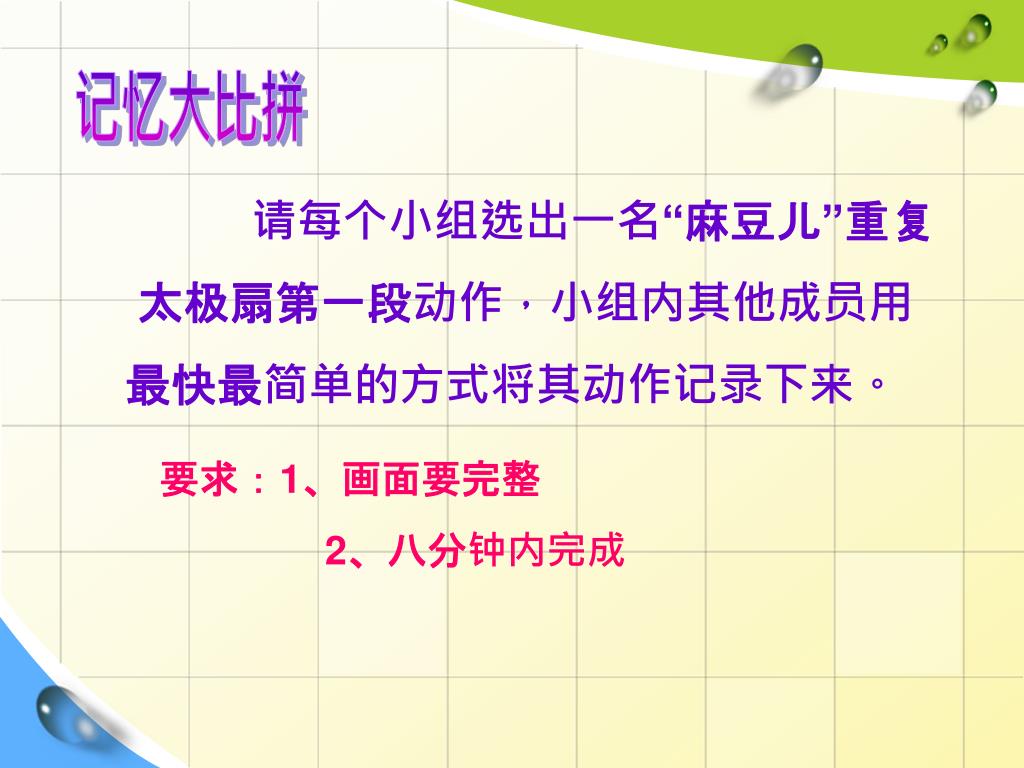 记忆大比拼

请每个小组选出一名“麻豆儿”重复太极扇第一段动作，小组内其他成员用最快最简单的方式将其动作记录下来。

要求：1、画面要完整

2、八分钟内完成